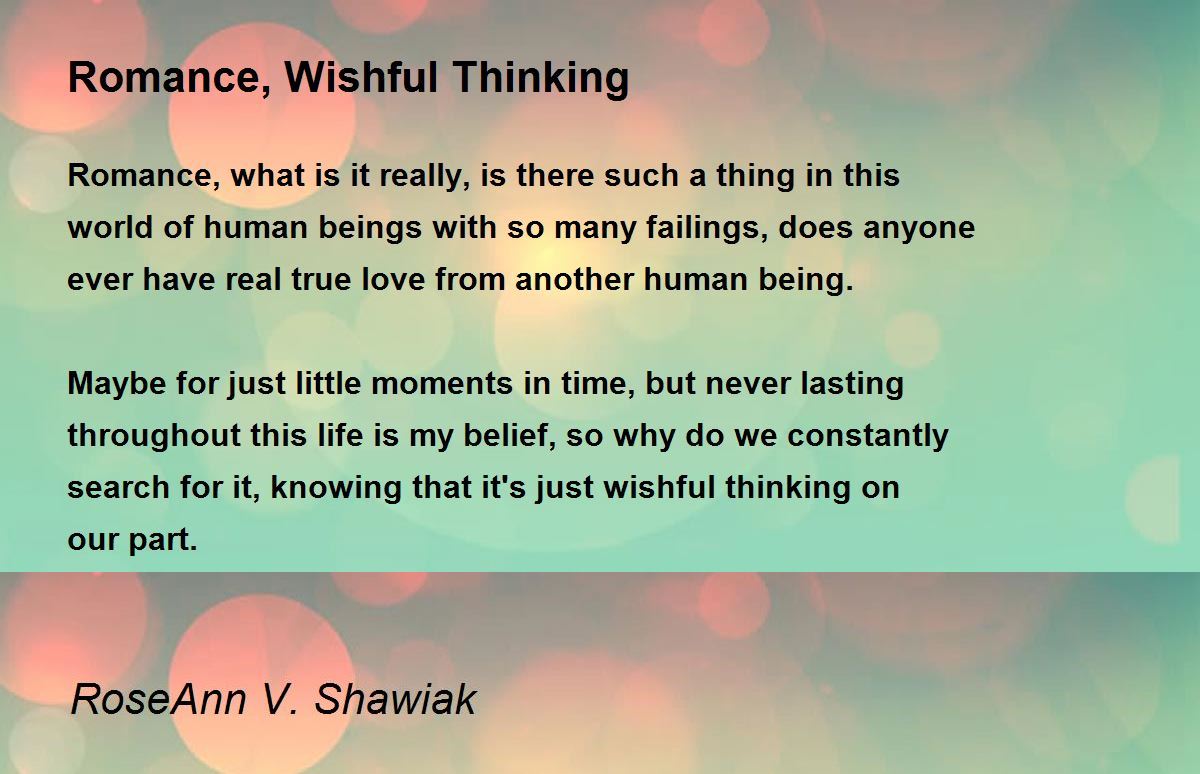 Romance, Wishful Thinking

Romance, what is it really, is there such a thing in this
world of human beings with so many failings, does anyone
ever have real true love from another human being.

Maybe for just little moments in time, but never lasting
throughout this life is my belief, so why do we constantly
search for it, knowing that it's just wishful thinking on
our part.

RoseAnn V. Shawiak